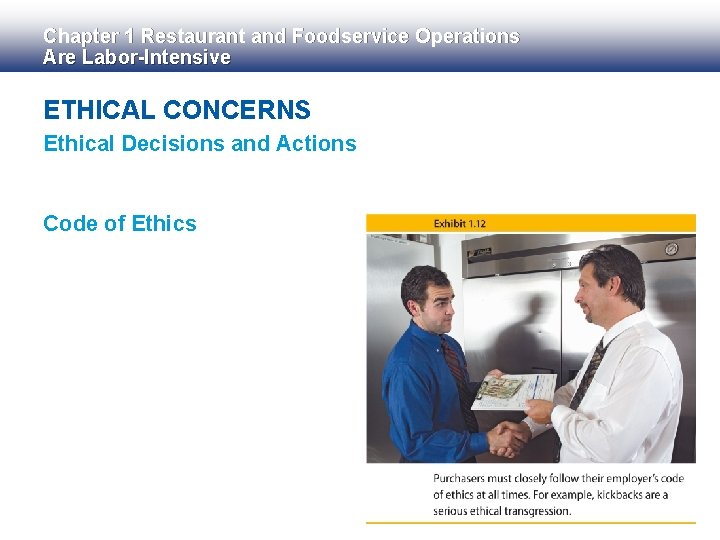 Chapter 1 Restaurant and Foodservice Operations Are Labor-Intensive

ETHICAL CONCERNS

Ethical Decisions and Actions

Code of Ethics

Exhibit 1.12

Purchasers must closely follow their employer's code of ethics at all times. For example, kickbacks are a serious ethical transgression.